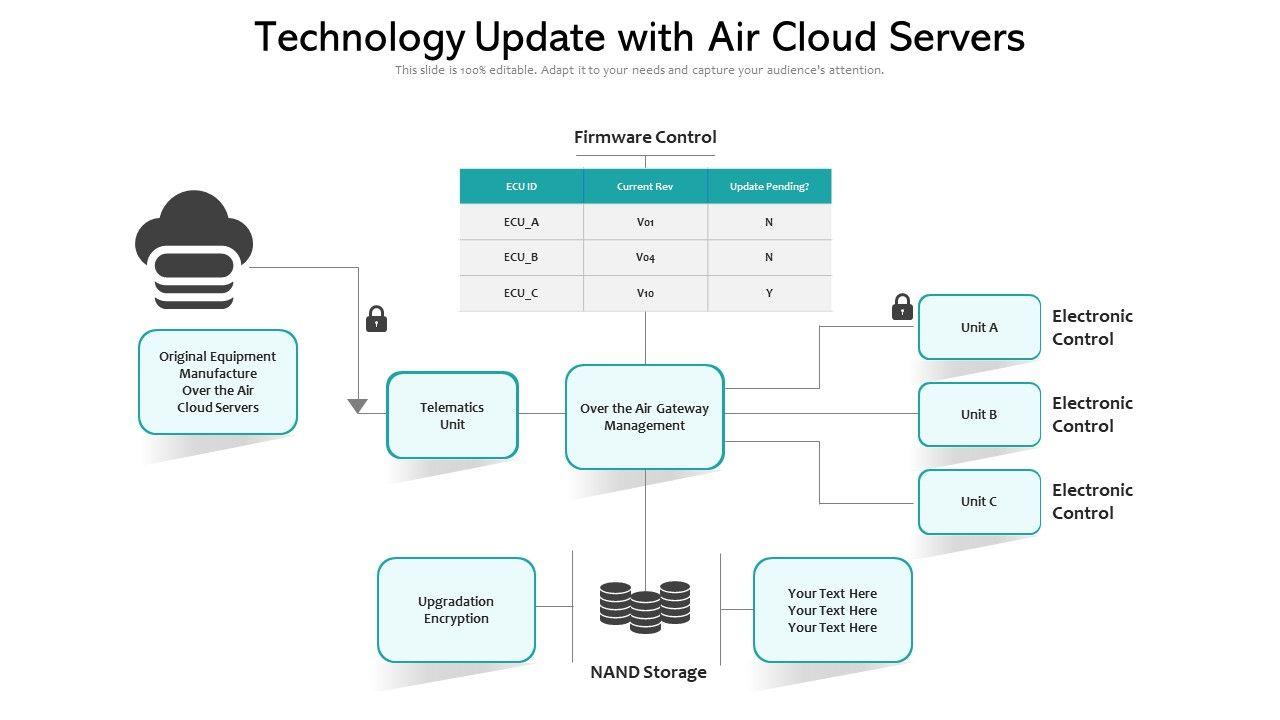 Technology Update with Air Cloud Servers

This slide is 100% editable. Adapt it to your needs and capture your audience's attention.

Firmware Control

| ECU ID | Current Rev | Update Pending? |
|---|---|---|
| ECU_A | V01 | N |
| ECU_B | V04 | N |
| ECU_C | V10 | Y |

Original Equipment Manufacture Over the Air Cloud Servers

Telematics Unit

Over the Air Gateway Management

Unit A

Electronic Control

Unit B

Electronic Control

Unit C

Electronic Control

Upgradation Encryption

NAND Storage

Your Text Here
Your Text Here
Your Text Here